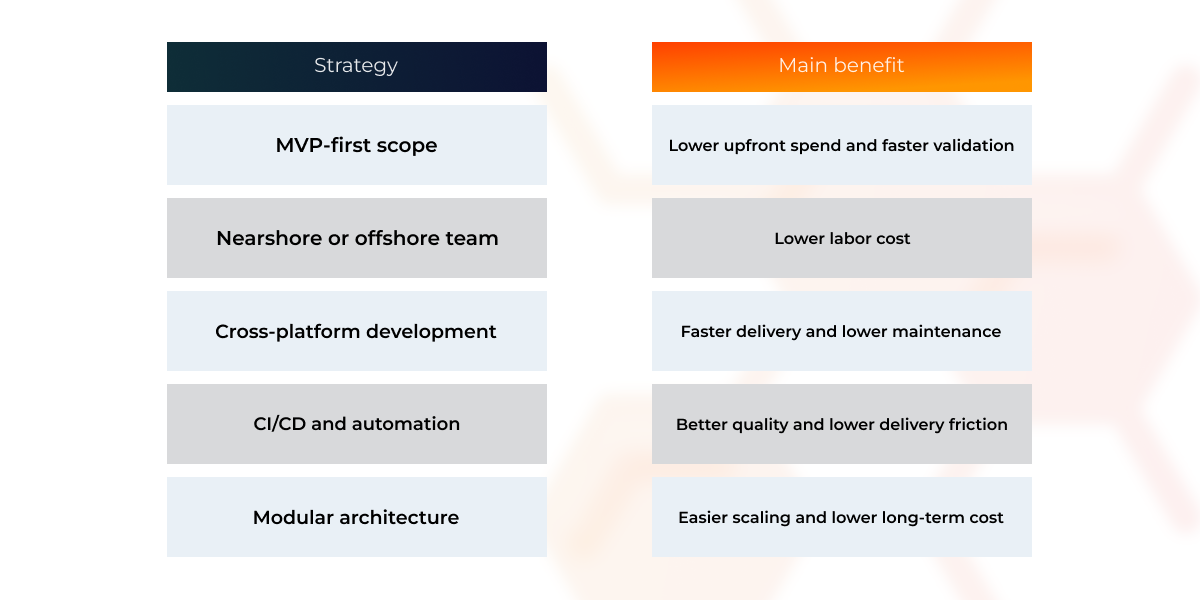 | Strategy | Main benefit |
|---|---|
| MVP-first scope | Lower upfront spend and faster validation |
| Nearshore or offshore team | Lower labor cost |
| Cross-platform development | Faster delivery and lower maintenance |
| CI/CD and automation | Better quality and lower delivery friction |
| Modular architecture | Easier scaling and lower long-term cost |